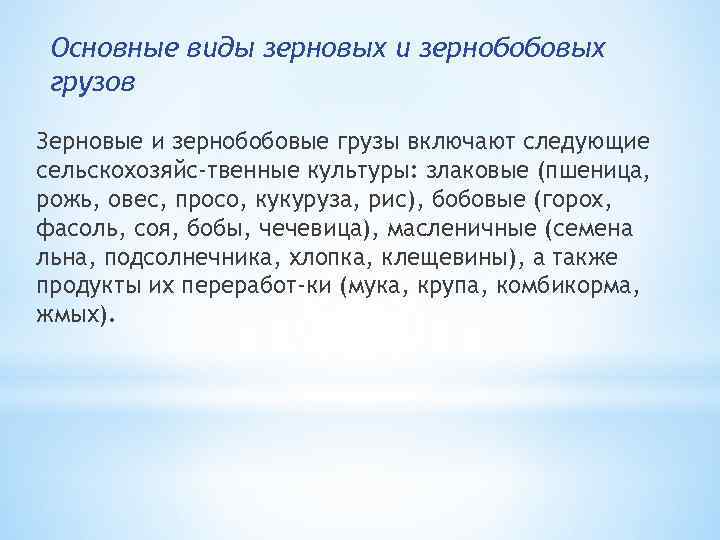 Основные виды зерновых и зернобобовых грузов

Зерновые и зернобобовые грузы включают следующие сельскохозяйс-твенные культуры: злаковые (пшеница, рожь, овес, просо, кукуруза, рис), бобовые (горох, фасоль, соя, бобы, чечевица), масленичные (семена льна, подсолнечника, хлопка, клещевины), а также продукты их переработ-ки (мука, крупа, комбикорма, жмых).